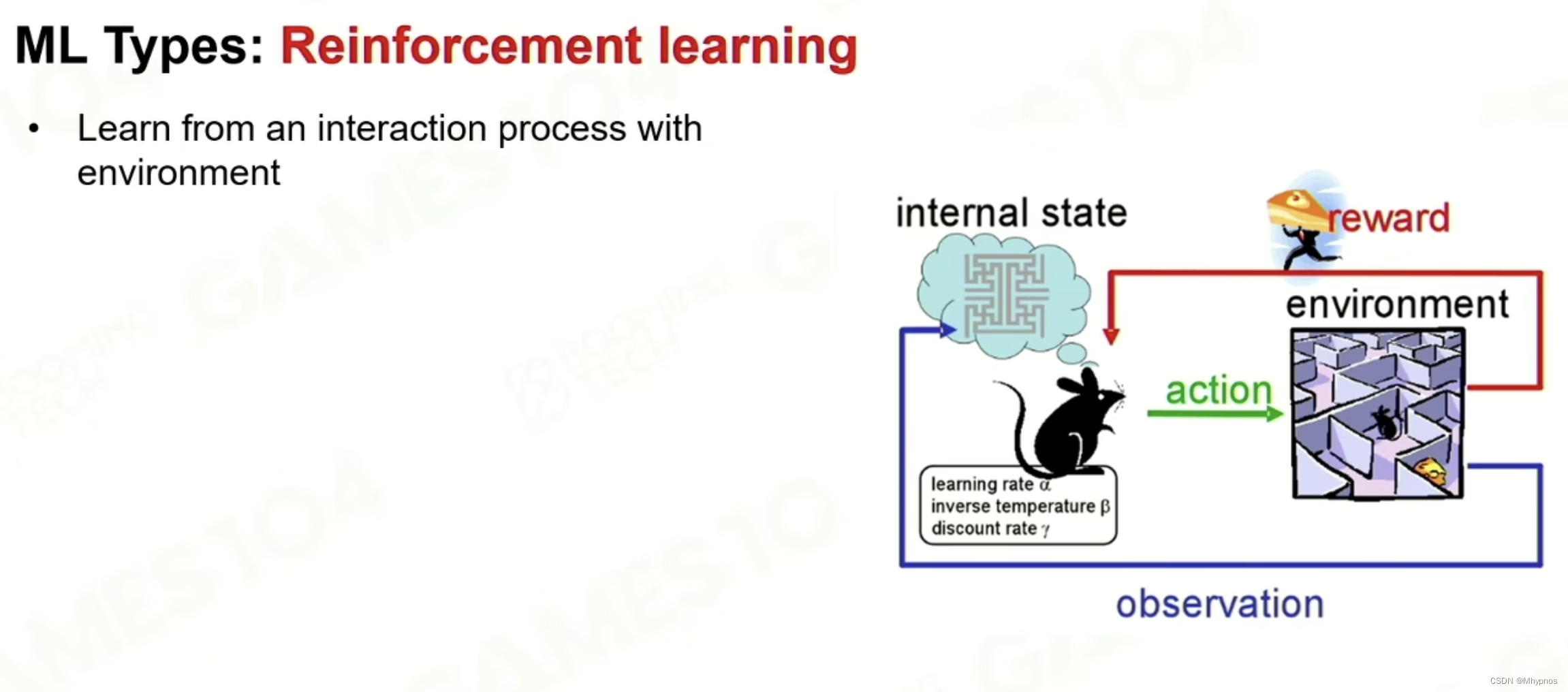 ML Types: Reinforcement learning

• Learn from an interaction process with environment

internal state

reward

environment

action

learning rate $\alpha$
inverse temperature $\beta$
discount rate $\gamma$

observation

CSDN @Mhypnos